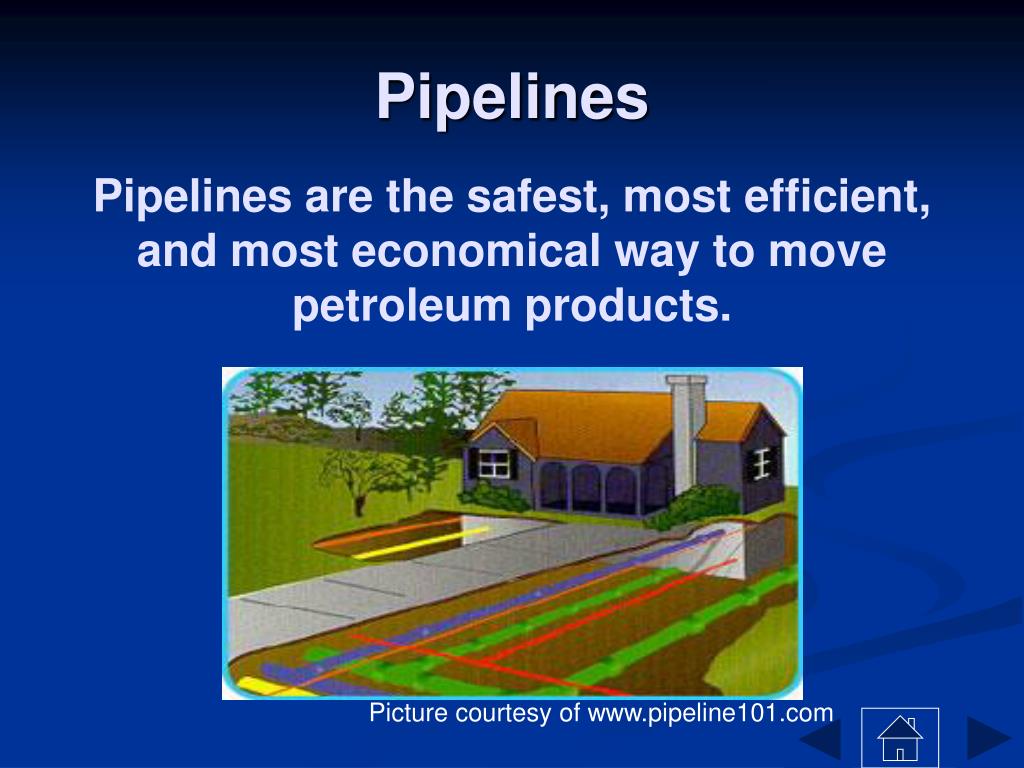 Pipelines

Pipelines are the safest, most efficient, and most economical way to move petroleum products.

Picture courtesy of www.pipeline101.com